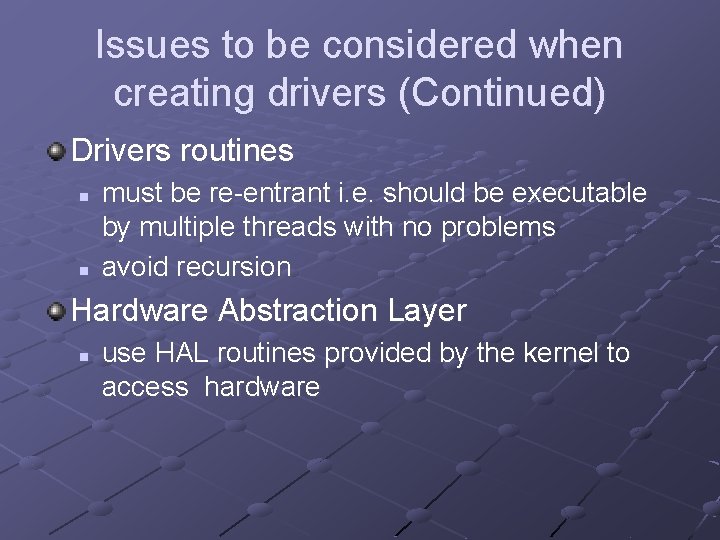 Issues to be considered when creating drivers (Continued)

Drivers routines

must be re-entrant i.e. should be executable by multiple threads with no problems

avoid recursion

Hardware Abstraction Layer

use HAL routines provided by the kernel to access hardware